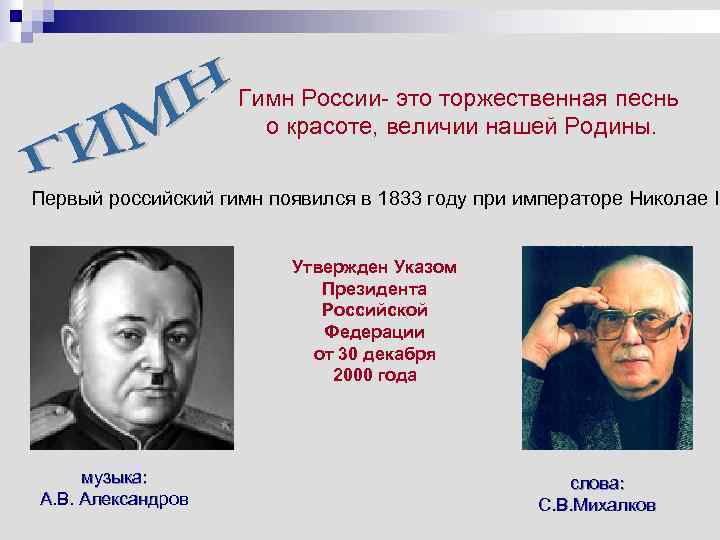 ГИМН

Гимн России- это торжественная песнь о красоте, величии нашей Родины.

Первый российский гимн появился в 1833 году при императоре Николае I

Утвержден Указом Президента Российской Федерации от 30 декабря 2000 года

музыка:
А.В. Александров

слова:
С.В.Михалков